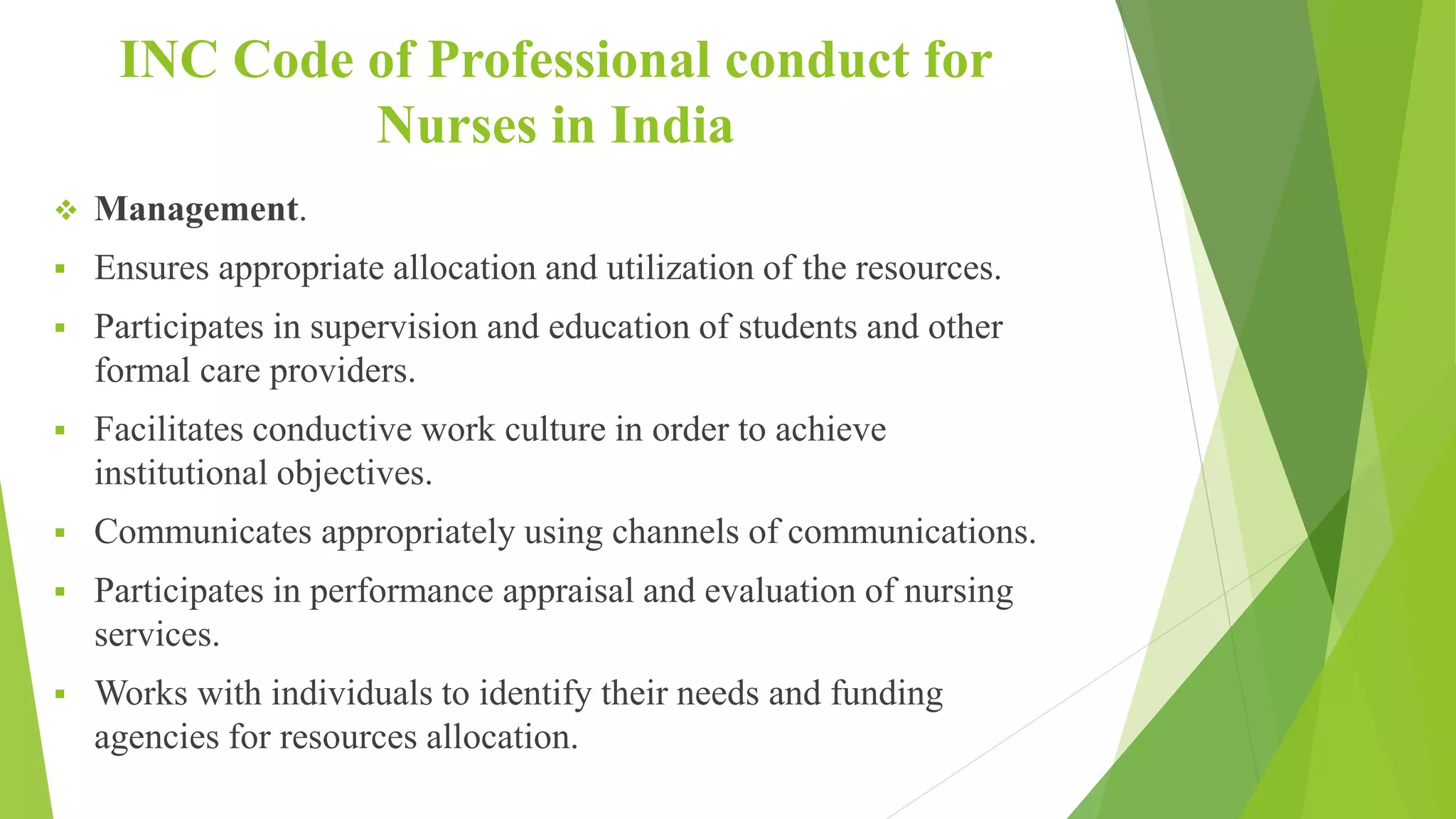 INC Code of Professional conduct for Nurses in India

❖ Management.

▪ Ensures appropriate allocation and utilization of the resources.

▪ Participates in supervision and education of students and other formal care providers.

▪ Facilitates conductive work culture in order to achieve institutional objectives.

▪ Communicates appropriately using channels of communications.

▪ Participates in performance appraisal and evaluation of nursing services.

▪ Works with individuals to identify their needs and funding agencies for resources allocation.